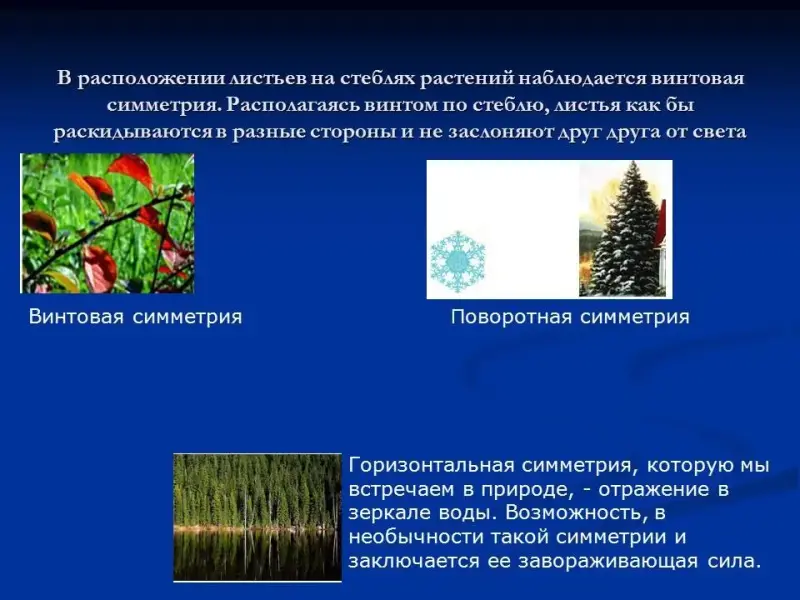 В расположении листьев на стеблях растений наблюдается винтовая симметрия. Располагаясь винтом по стеблю, листья как бы раскидываются в разные стороны и не заслоняют друг друга от света

Винтовая симметрия

Поворотная симметрия

Горизонтальная симметрия, которую мы встречаем в природе, - отражение в зеркале воды. Возможность, в необычности такой симметрии и заключается ее завораживающая сила.